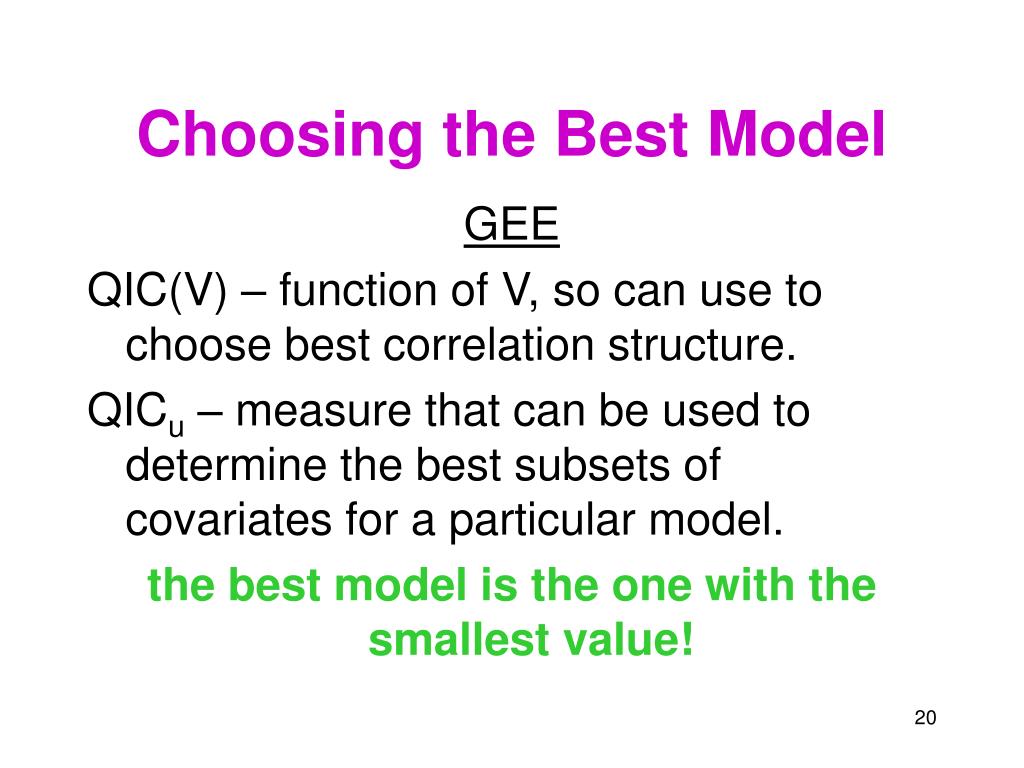 Choosing the Best Model

GEE

QIC(V) – function of V, so can use to choose best correlation structure.

$QIC_u$ – measure that can be used to determine the best subsets of covariates for a particular model.

the best model is the one with the smallest value!

20